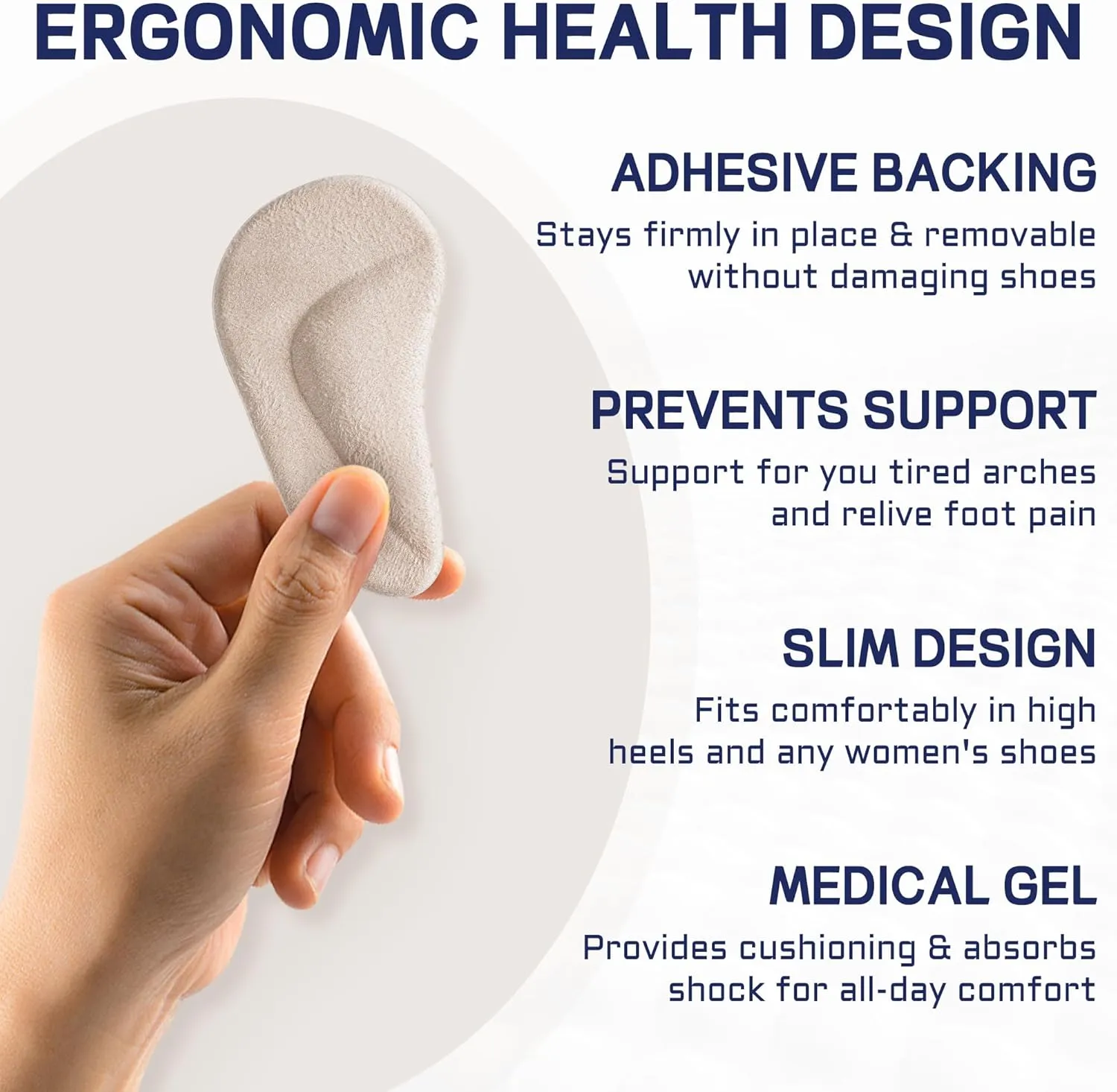 ERGONOMIC HEALTH DESIGN

ADHESIVE BACKING

Stays firmly in place & removable without damaging shoes

PREVENTS SUPPORT

Support for you tired arches and relive foot pain

SLIM DESIGN

Fits comfortably in high heels and any women's shoes

MEDICAL GEL

Provides cushioning & absorbs shock for all-day comfort